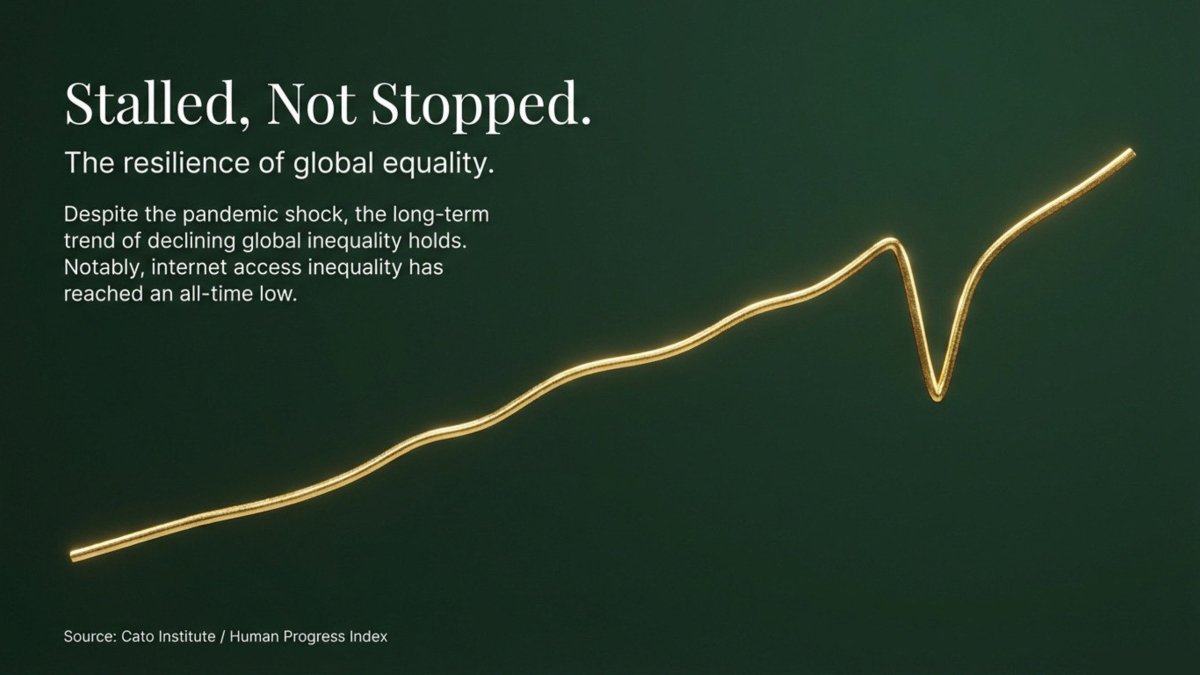 Stalled, Not Stopped.

The resilience of global equality.

Despite the pandemic shock, the long-term trend of declining global inequality holds. Notably, internet access inequality has reached an all-time low.

Source: Cato Institute / Human Progress Index